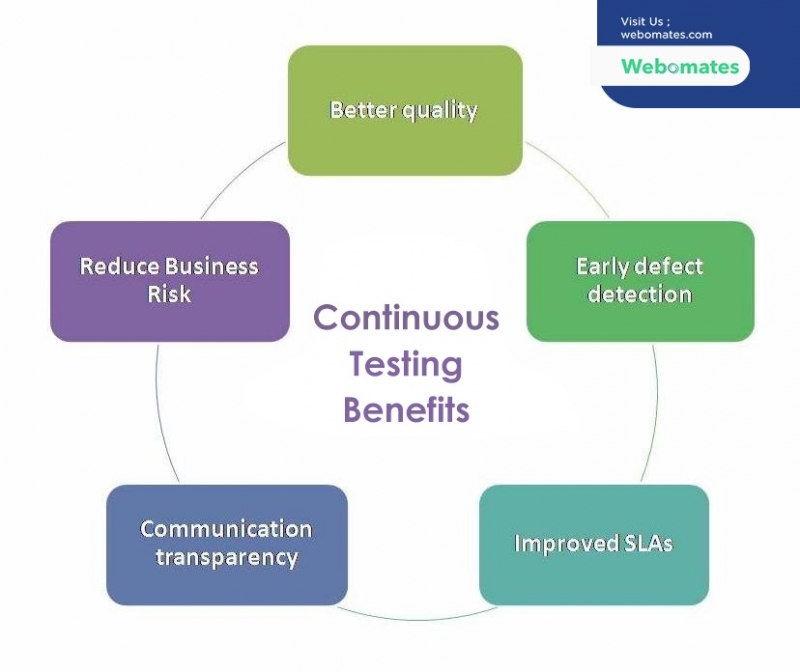 Visit Us ;
webomates.com

Webomates

Better quality

Early defect detection

Improved SLAs

Communication transparency

Reduce Business Risk

Continuous Testing Benefits